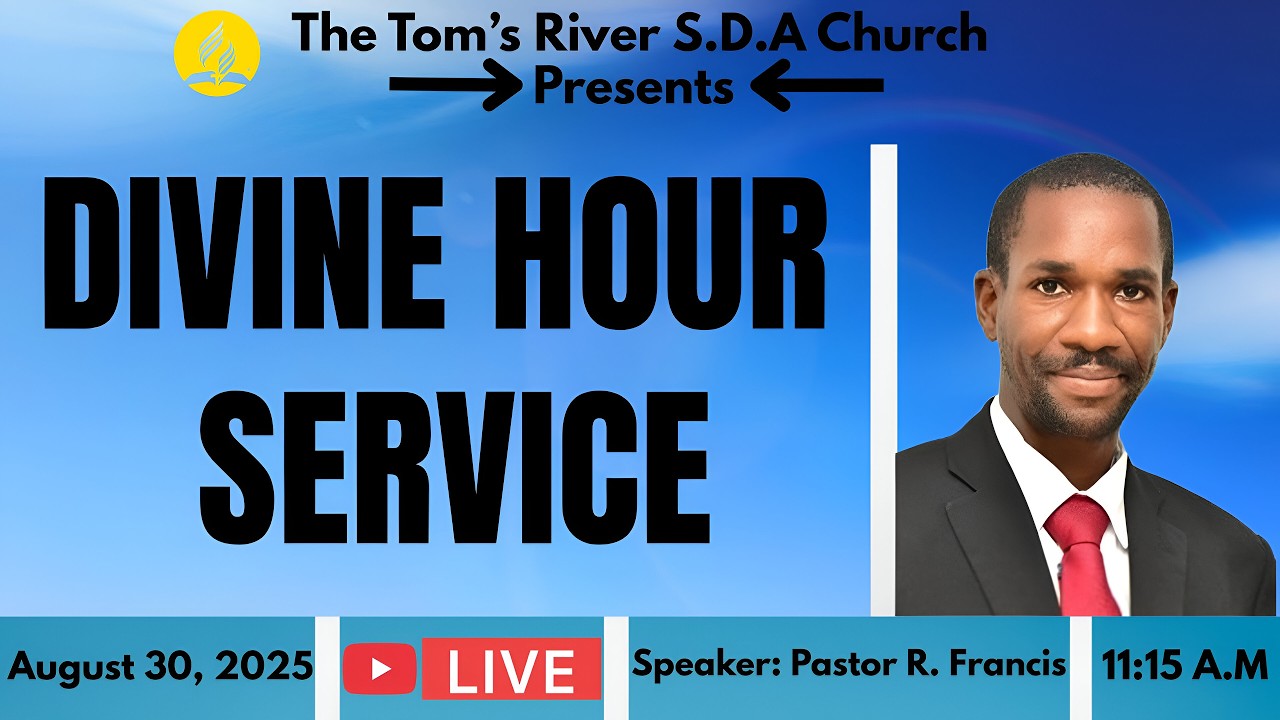 The Tom's River S.D.A Church
Presents

DIVINE HOUR SERVICE

August 30, 2025

LIVE

Speaker: Pastor R. Francis

11:15 A.M